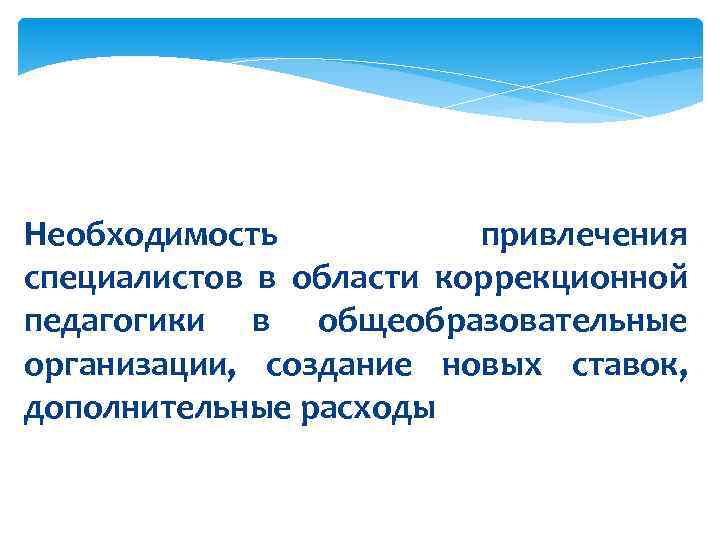 Необходимость привлечения специалистов в области коррекционной педагогики в общеобразовательные организации, создание новых ставок, дополнительные расходы